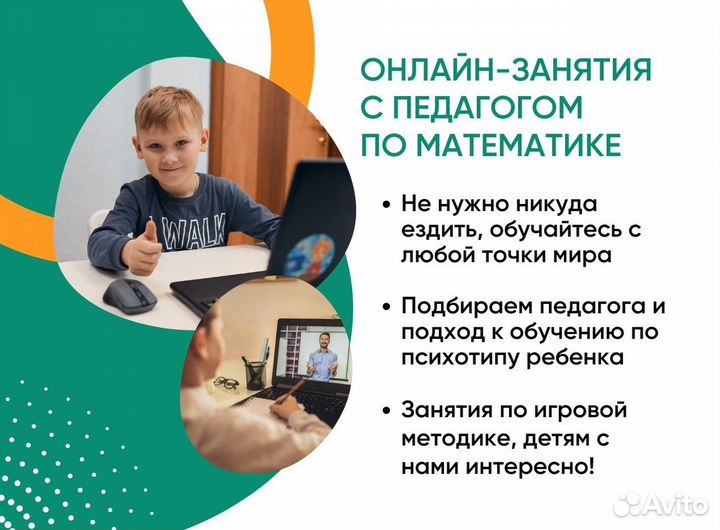 ОНЛАЙН-ЗАНЯТИЯ С ПЕДАГОГОМ ПО МАТЕМАТИКЕ

• Не нужно никуда ездить, обучайтесь с любой точки мира

• Подбираем педагога и подход к обучению по психотипу ребенка

• Занятия по игровой методике, детям с нами интересно!

WALK

Avito